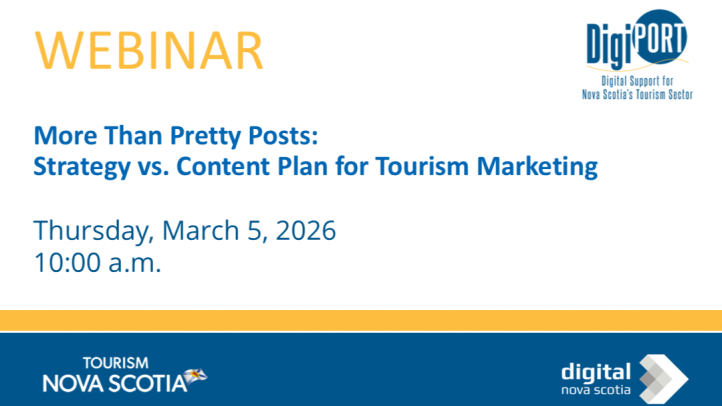 WEBINAR

DigiPORT
Digital Support for Nova Scotia's Tourism Sector

More Than Pretty Posts:
Strategy vs. Content Plan for Tourism Marketing

Thursday, March 5, 2026
10:00 a.m.

TOURISM
NOVA SCOTIA

digital
nova scotia